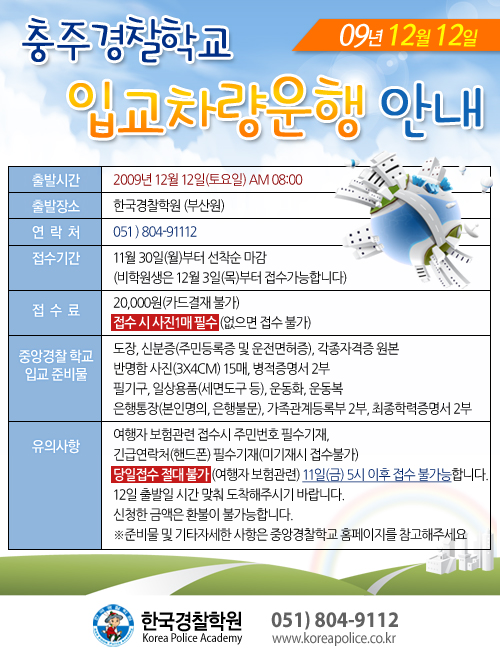 충주경찰학교

09년 12월 12일

입교차량운행 안내

| 출발시간 | 2009년 12월 12일(토요일) AM 08:00 |
|---|---|
| 출발장소 | 한국경찰학원 (부산원) |
| 연 락 처 | 051 ) 804-91112 |
| 접수기간 | 11월 30일(월)부터 선착순 마감 (비학원생은 12월 3일(목)부터 접수가능합니다) |
| 접 수 료 | 20,000원(카드결재 불가) 접수 시 사진1매 필수 (없으면 접수 불가) |
| 중앙경찰 학교 입교 준비물 | 도장, 신분증(주민등록증 및 운전면허증), 각종자격증 원본 반명함 사진(3X4CM) 15매, 병적증명서 2부 필기구, 일상용품(세면도구 등), 운동화, 운동복 은행통장(본인명의, 은행불문), 가족관계등록부 2부, 최종학력증명서 2부 |
| 유의사항 | 여행자 보험관련 접수시 주민번호 필수기재, 긴급연락처(핸드폰) 필수기재(미기재시 접수불가) 당일접수 절대 불가 (여행자 보험관련) 11일(금) 5시 이후 접수 불가능합니다. 12일 출발일 시간 맞춰 도착해주시기 바랍니다. 신청한 금액은 환불이 불가능합니다. ※준비물 및 기타자세한 사항은 중앙경찰학교 홈페이지를 참고해주세요 |

한국경찰학원
Korea Police Academy
051) 804-9112
www.koreapolice.co.kr